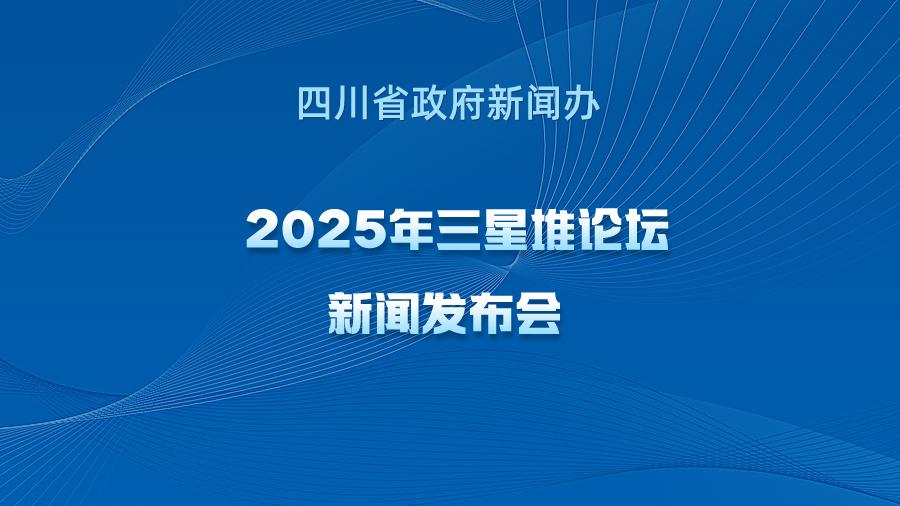 四川省政府新闻办

2025年三星堆论坛

新闻发布会